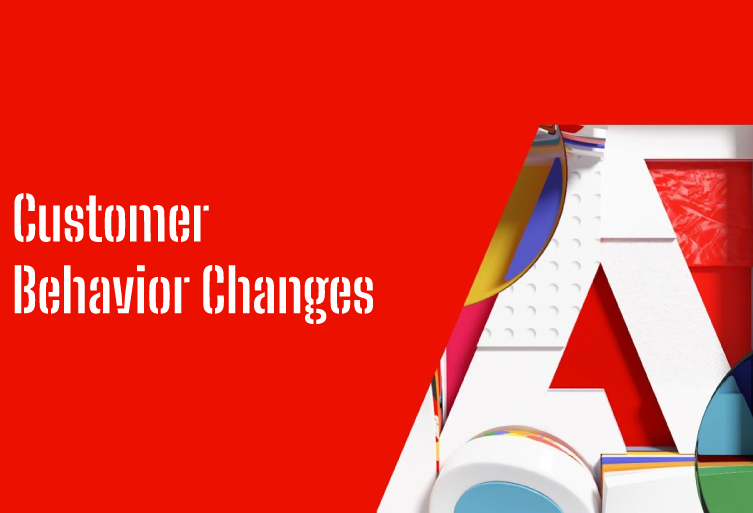 Customer
Behavior Changes